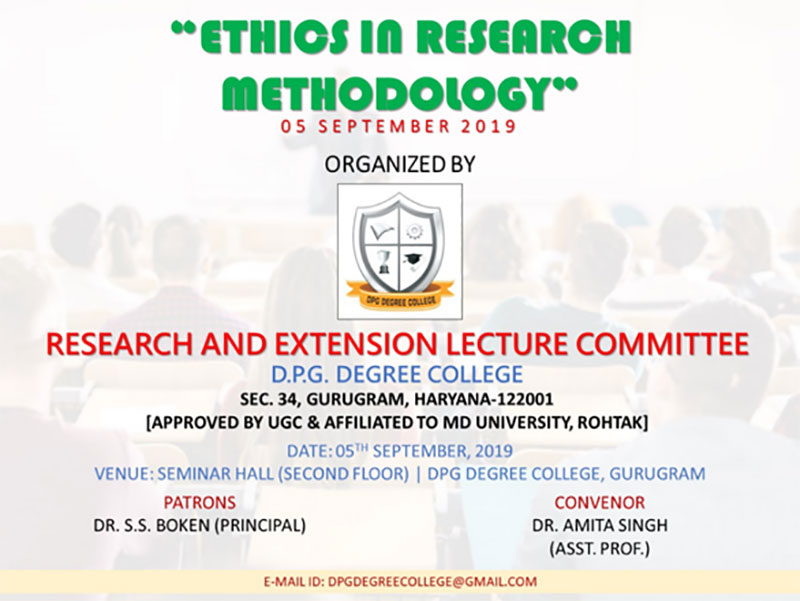 "ETHICS IN RESEARCH METHODOLOGY"
05 SEPTEMBER 2019

ORGANIZED BY

DPG DEGREE COLLEGE

RESEARCH AND EXTENSION LECTURE COMMITTEE
D.P.G. DEGREE COLLEGE
SEC. 34, GURUGRAM, HARYANA-122001
[APPROVED BY UGC & AFFILIATED TO MD UNIVERSITY, ROHTAK]

DATE: 05$^{TH}$ SEPTEMBER, 2019
VENUE: SEMINAR HALL (SECOND FLOOR) | DPG DEGREE COLLEGE, GURUGRAM

PATRONS
DR. S.S. BOKEN (PRINCIPAL)

CONVENOR
DR. AMITA SINGH
(ASST. PROF.)

E-MAIL ID: DPGDEGREECOLLEGE@GMAIL.COM